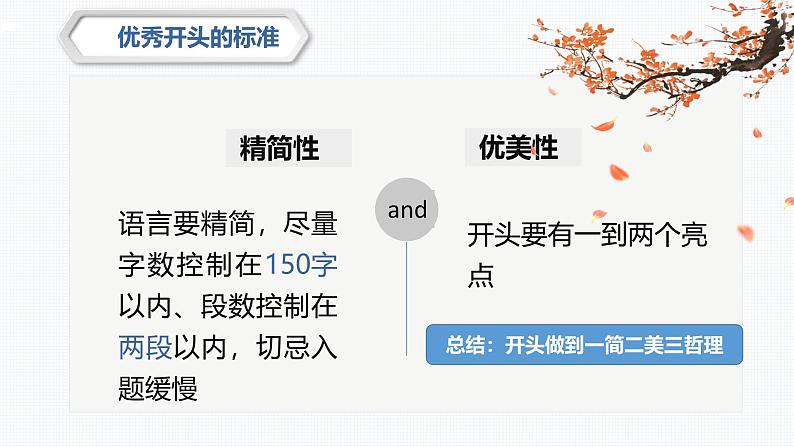 优秀开头的标准

精简性

语言要精简，尽量字数控制在150字以内、段数控制在两段以内，切忌入题缓慢

and

优美性

开头要有一到两个亮点

总结：开头做到一简二美三哲理